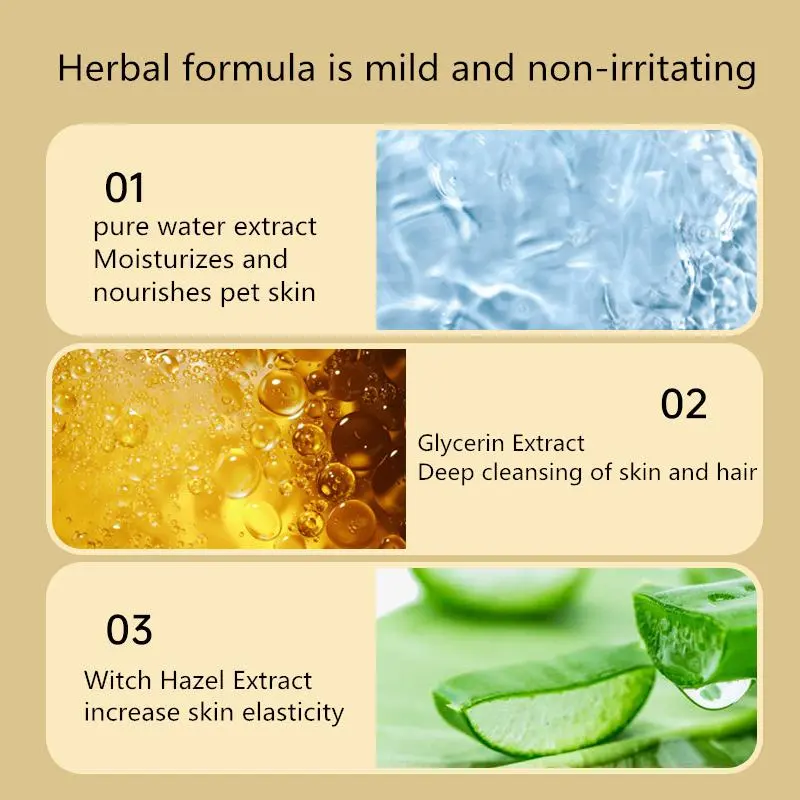 Herbal formula is mild and non-irritating

01
pure water extract
Moisturizes and nourishes pet skin

02
Glycerin Extract
Deep cleansing of skin and hair

03
Witch Hazel Extract
increase skin elasticity